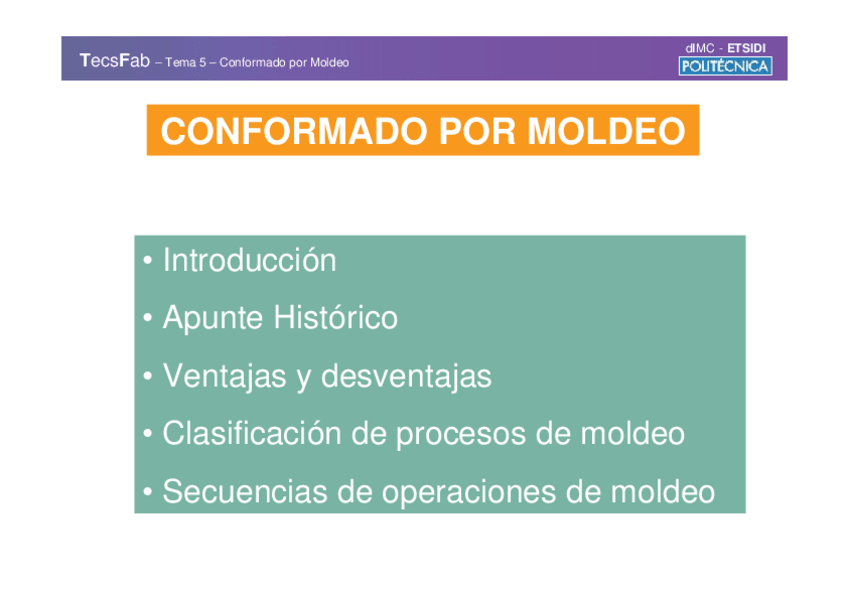 TecsFab – Tema 5 – Conformado por Moldeo

dIMC - ETSIDI
POLITÉCNICA

CONFORMADO POR MOLDEO

• Introducción
• Apunte Histórico
• Ventajas y desventajas
• Clasificación de procesos de moldeo
• Secuencias de operaciones de moldeo